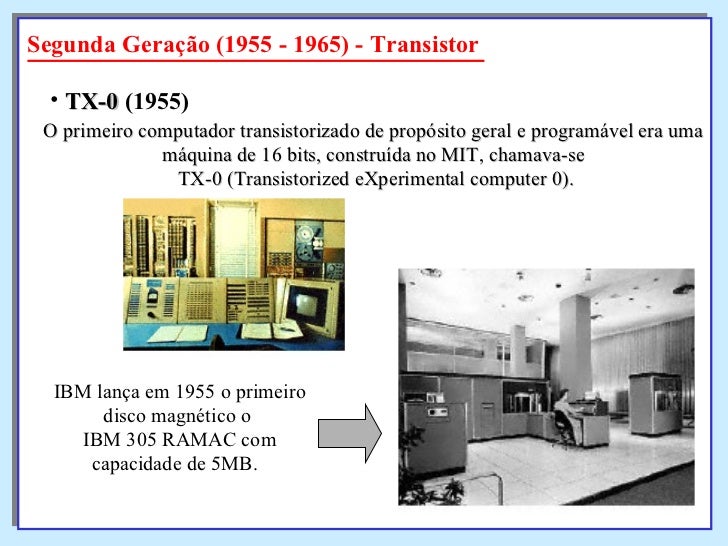 Segunda Geração (1955 - 1965) - Transistor

• TX-0 (1955)

O primeiro computador transistorizado de propósito geral e programável era uma máquina de 16 bits, construída no MIT, chamava-se TX-0 (Transistorized eXperimental computer 0).

IBM lança em 1955 o primeiro disco magnético o IBM 305 RAMAC com capacidade de 5MB.